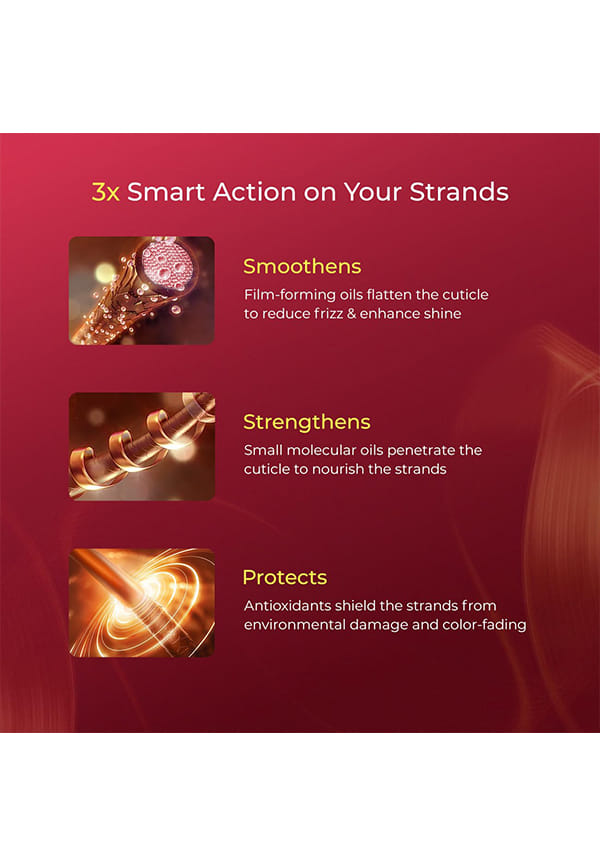 3x Smart Action on Your Strands

Smoothens
Film-forming oils flatten the cuticle to reduce frizz & enhance shine

Strengthens
Small molecular oils penetrate the cuticle to nourish the strands

Protects
Antioxidants shield the strands from environmental damage and color-fading